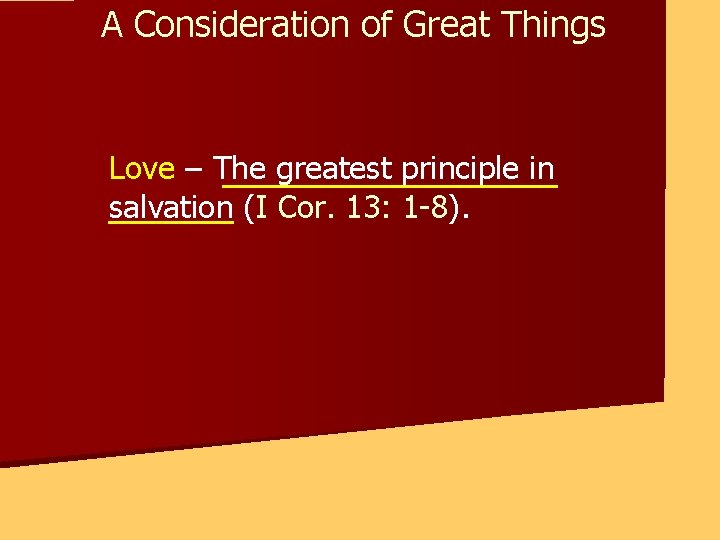 A Consideration of Great Things

Love – The greatest principle in salvation (I Cor. 13: 1-8).